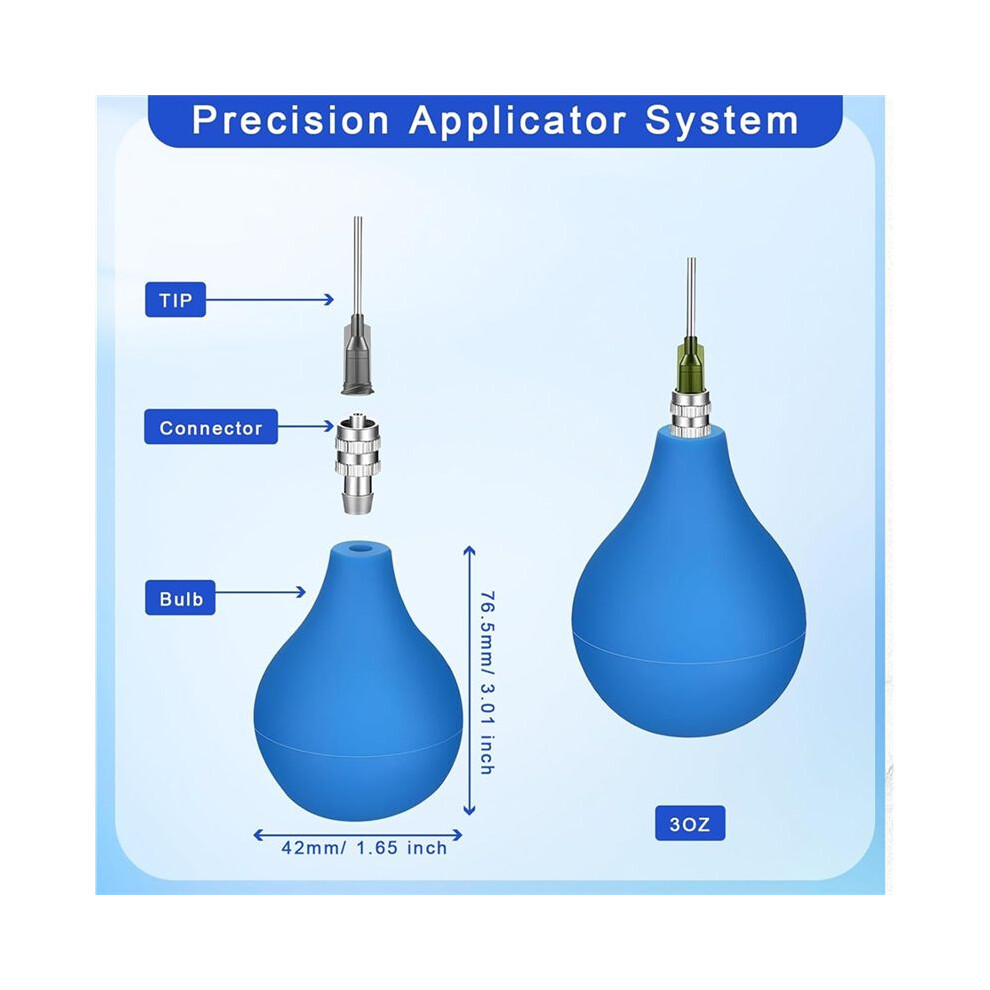 Precision Applicator System

TIP

Connector

Bulb

76.5mm/ 3.01 inch

42mm/ 1.65 inch

3OZ